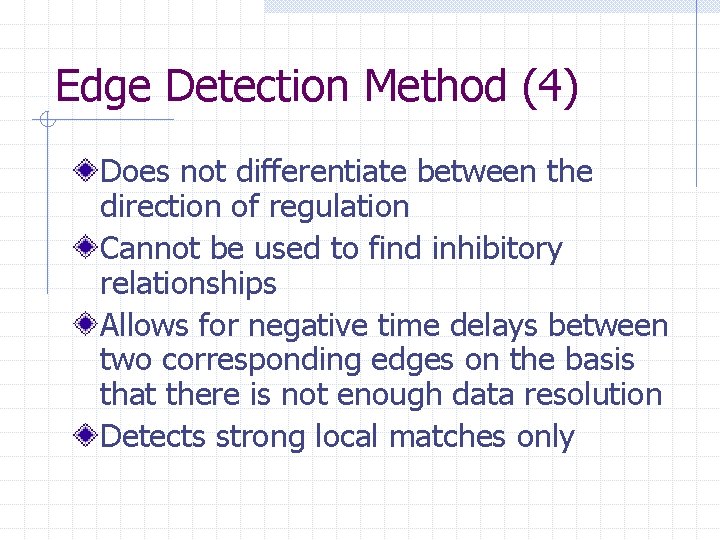 Edge Detection Method (4)

Does not differentiate between the direction of regulation

Cannot be used to find inhibitory relationships

Allows for negative time delays between two corresponding edges on the basis that there is not enough data resolution

Detects strong local matches only